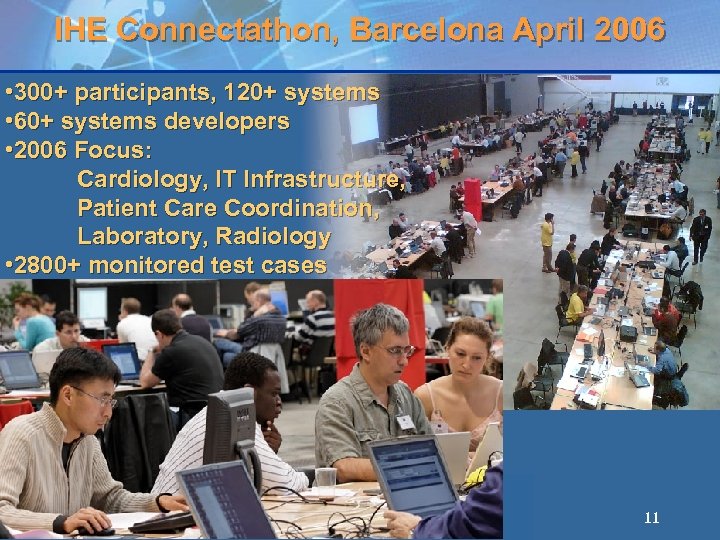 IHE Connectathon, Barcelona April 2006

•300+ participants, 120+ systems
•60+ systems developers
•2006 Focus:
Cardiology, IT Infrastructure, Patient Care Coordination, Laboratory, Radiology
•2800+ monitored test cases

11